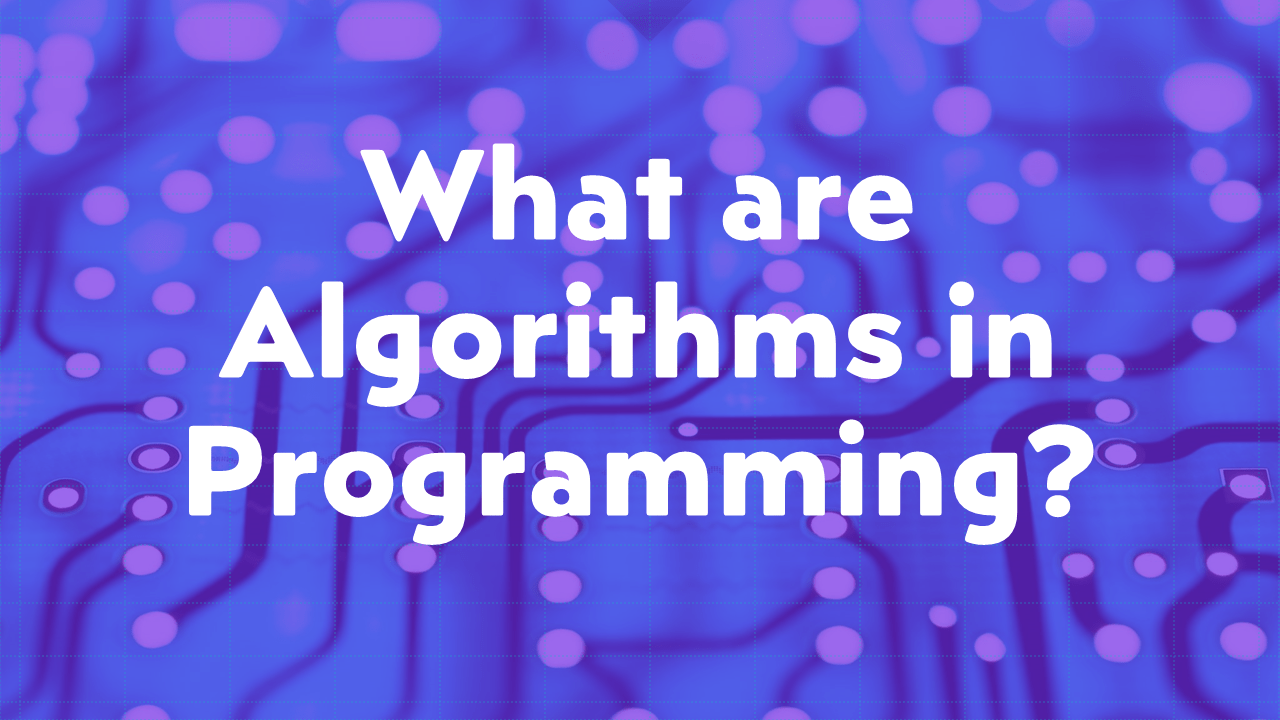 What are Algorithms in Programming?